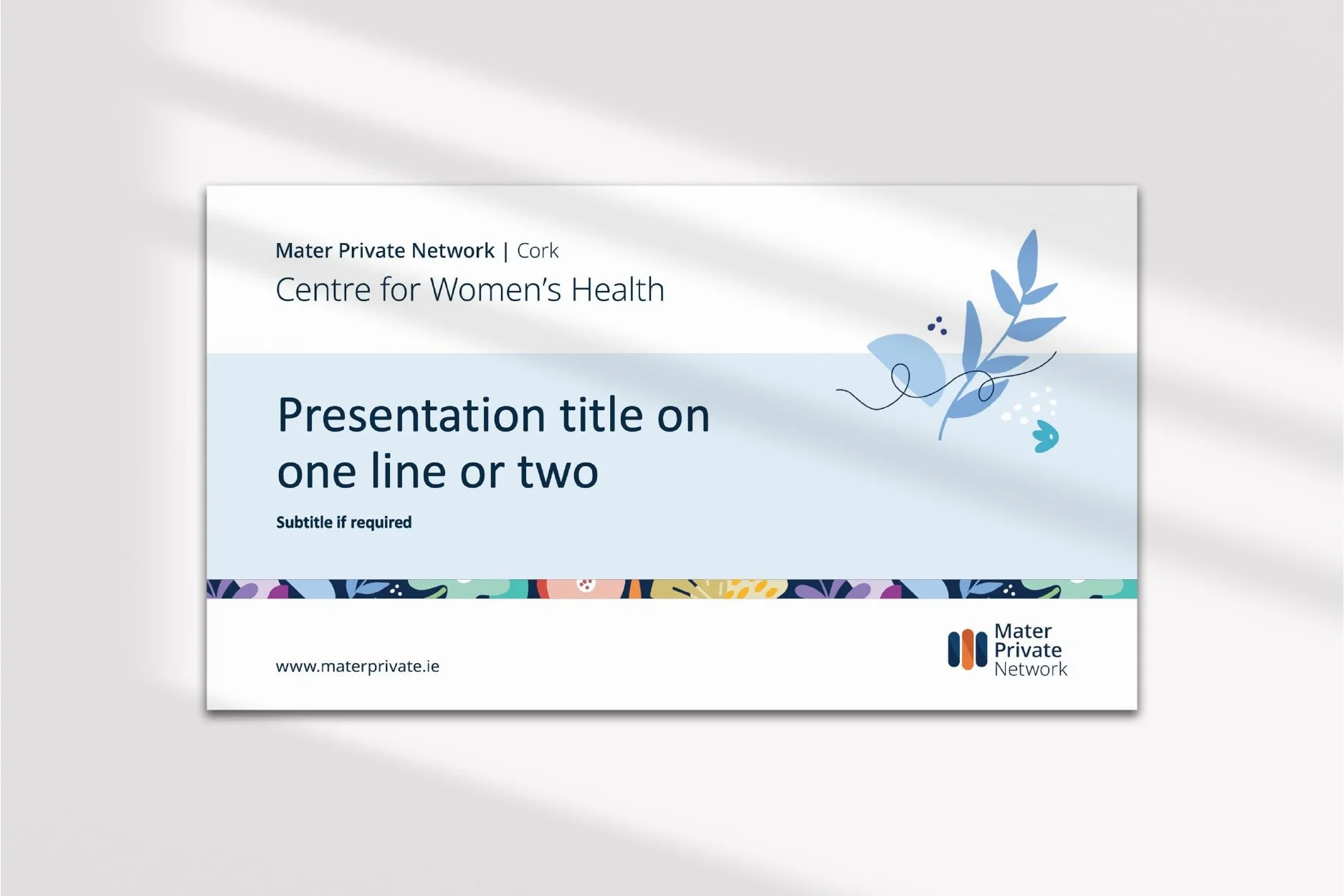 Mater Private Network | Cork
Centre for Women's Health

Presentation title on one line or two

Subtitle if required

www.materprivate.ie

Mater Private Network